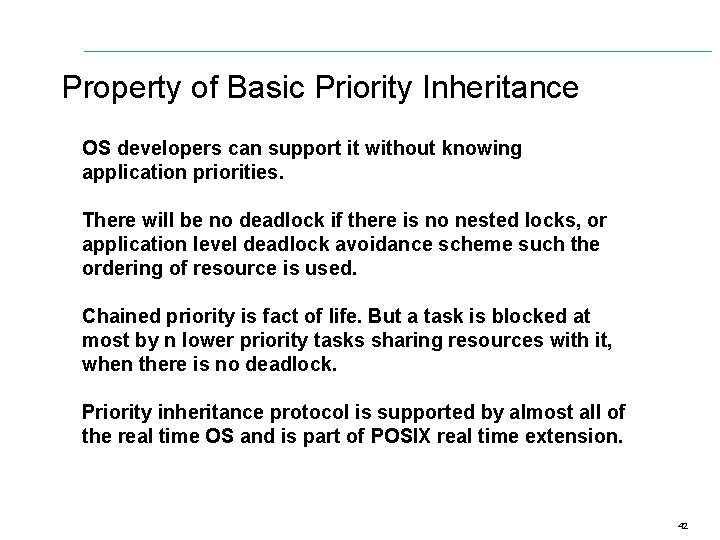 Property of Basic Priority Inheritance

OS developers can support it without knowing application priorities.

There will be no deadlock if there is no nested locks, or application level deadlock avoidance scheme such the ordering of resource is used.

Chained priority is fact of life. But a task is blocked at most by n lower priority tasks sharing resources with it, when there is no deadlock.

Priority inheritance protocol is supported by almost all of the real time OS and is part of POSIX real time extension.

42